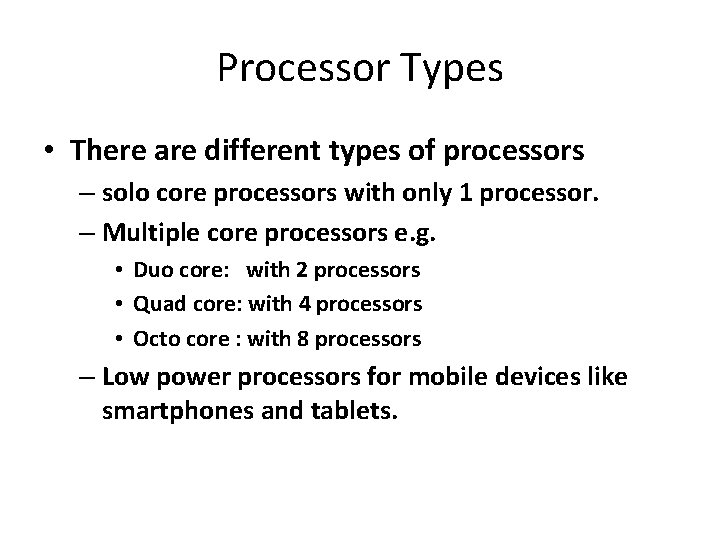 Processor Types

• There are different types of processors
 – solo core processors with only 1 processor.
 – Multiple core processors e.g.
  • Duo core: with 2 processors
  • Quad core: with 4 processors
  • Octo core : with 8 processors
 – Low power processors for mobile devices like smartphones and tablets.